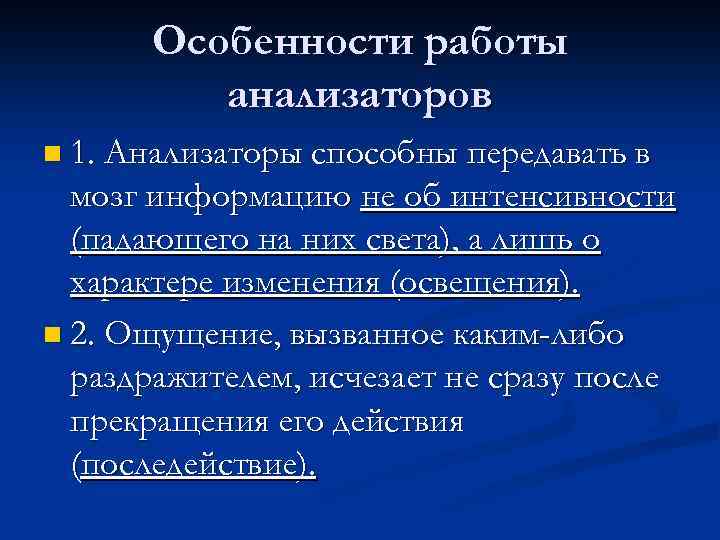 Особенности работы анализаторов

1. Анализаторы способны передавать в мозг информацию не об интенсивности (падающего на них света), а лишь о характере изменения (освещения).

2. Ощущение, вызванное каким-либо раздражителем, исчезает не сразу после прекращения его действия (последействие).